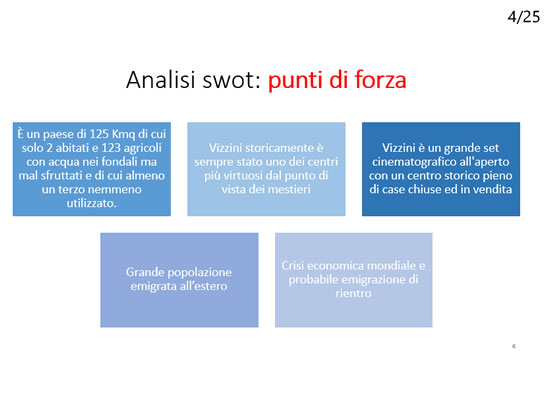 4/25

Analisi swot: punti di forza

È un paese di 125 Kmq di cui solo 2 abitati e 123 agricoli con acqua nei fondali ma mal sfruttati e di cui almeno un terzo nemmeno utilizzato.

Vizzini storicamente è sempre stato uno dei centri più virtuosi dal punto di vista dei mestieri

Vizzini è un grande set cinematografico all'aperto con un centro storico pieno di case chiuse ed in vendita

Grande popolazione emigrata all'estero

Crisi economica mondiale e probabile emigrazione di rientro

4